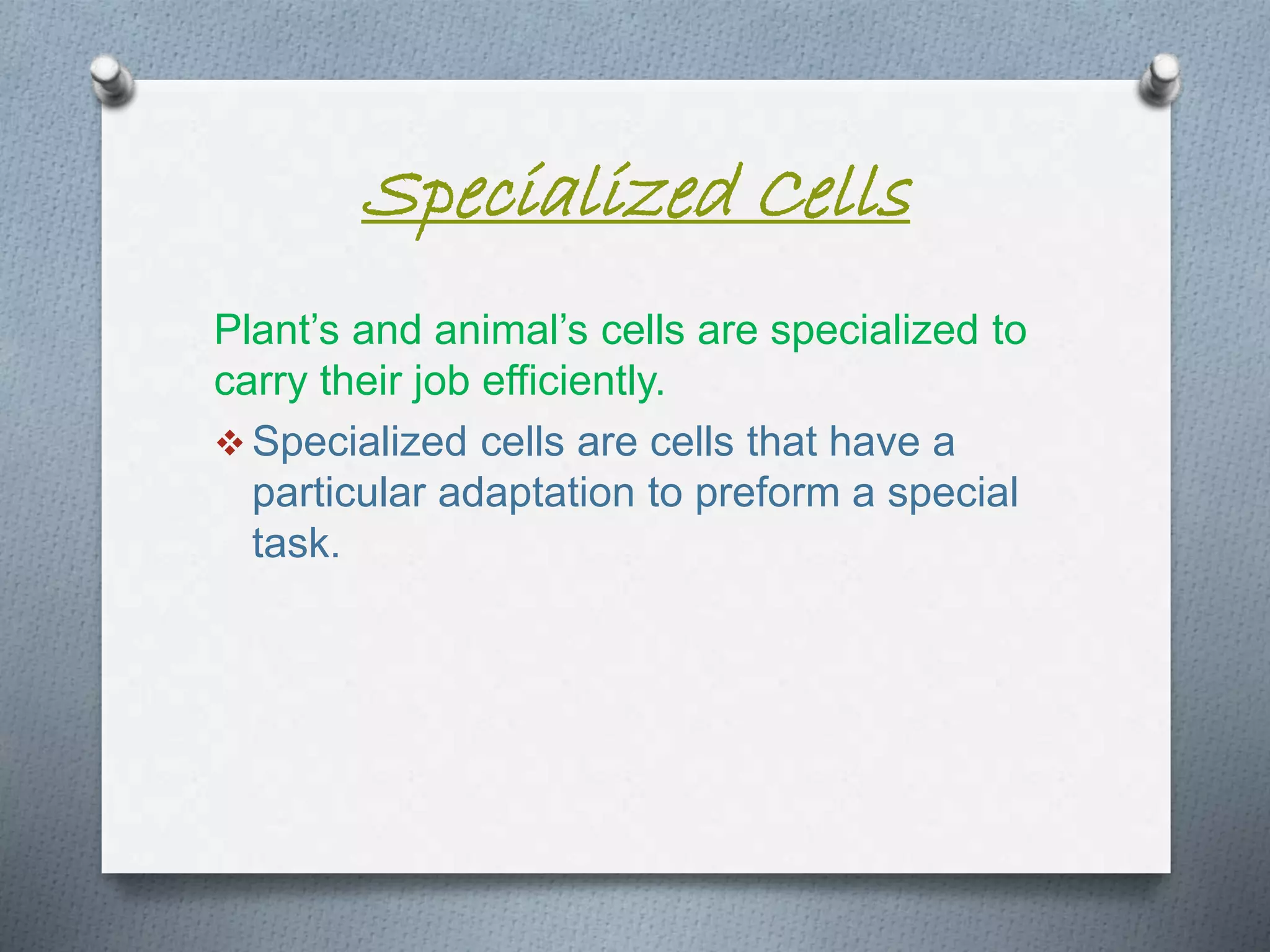 Specialized Cells

Plant’s and animal’s cells are specialized to carry their job efficiently.

❖ Specialized cells are cells that have a particular adaptation to preform a special task.